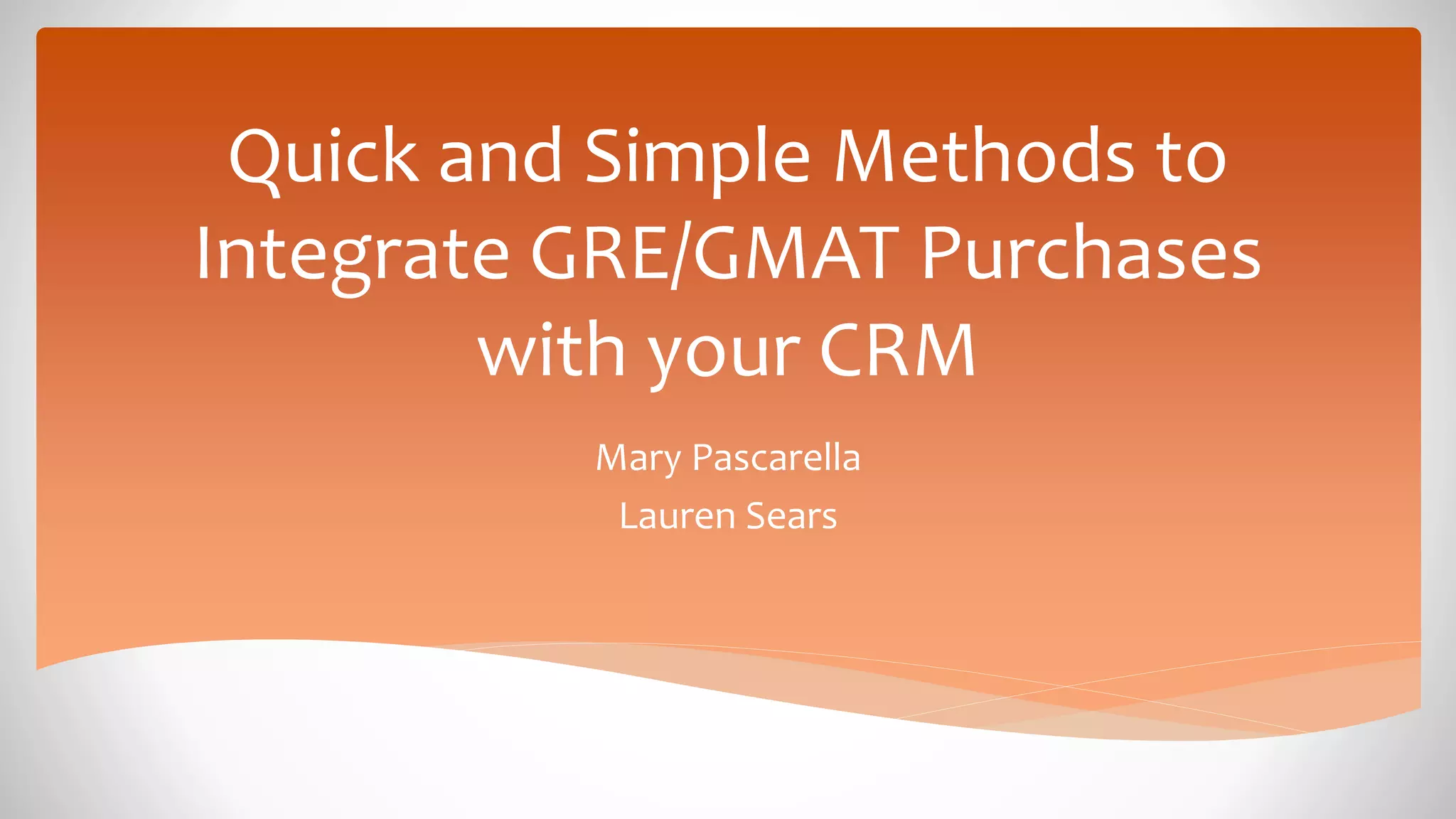 Quick and Simple Methods to Integrate GRE/GMAT Purchases with your CRM

Mary Pascarella
Lauren Sears